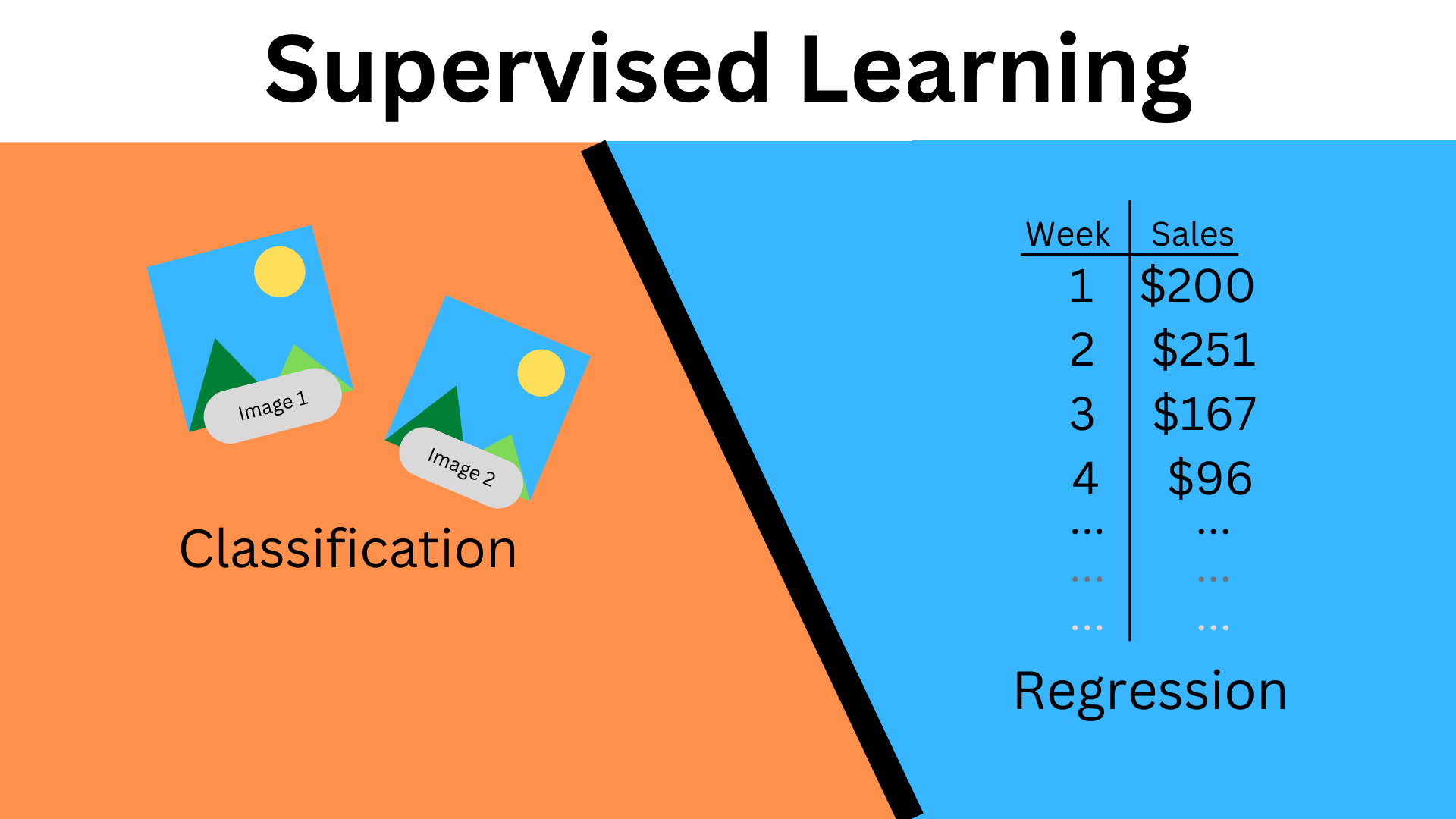 Supervised Learning

Image 1

Image 2

Classification

| Week | Sales |
|---|---|
| 1 | \$200 |
| 2 | \$251 |
| 3 | \$167 |
| 4 | \$96 |
| ... | ... |
| ... | ... |
| ... | ... |

Regression